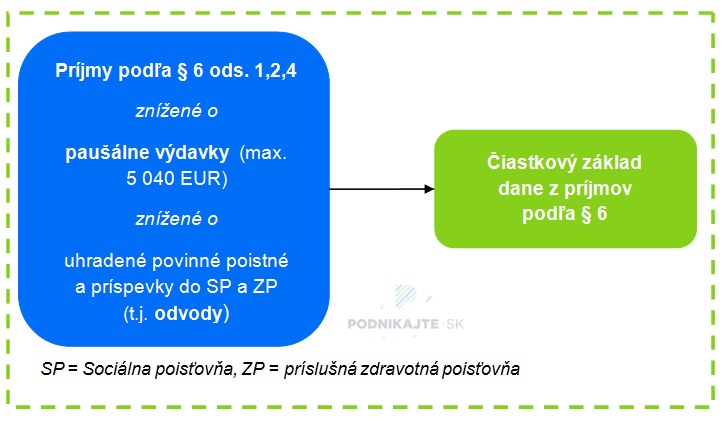 Príjmy podľa § 6 ods. 1,2,4

znížené o

paušálne výdavky (max. 5 040 EUR)

znížené o

uhradené povinné poistné a príspevky do SP a ZP (t.j. odvody)

Čiastkový základ dane z príjmov podľa § 6

PODNIKAJTE.SK

SP = Sociálna poisťovňa, ZP = príslušná zdravotná poisťovňa